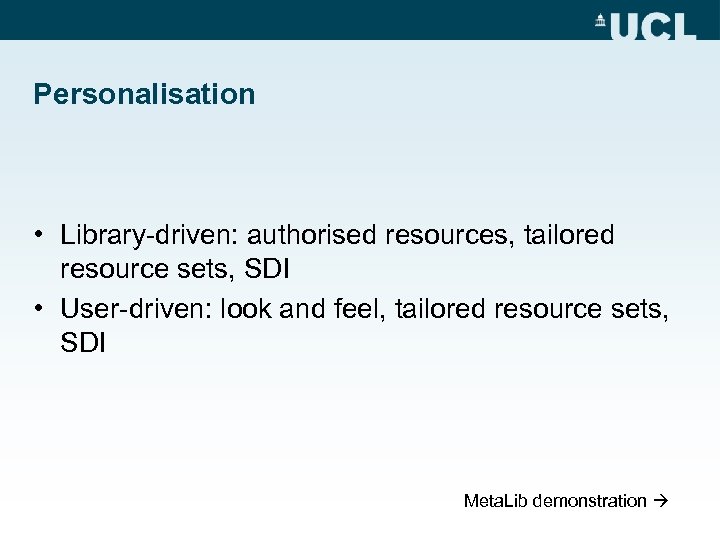 UCL

Personalisation

• Library-driven: authorised resources, tailored resource sets, SDI
• User-driven: look and feel, tailored resource sets, SDI

MetaLib demonstration →